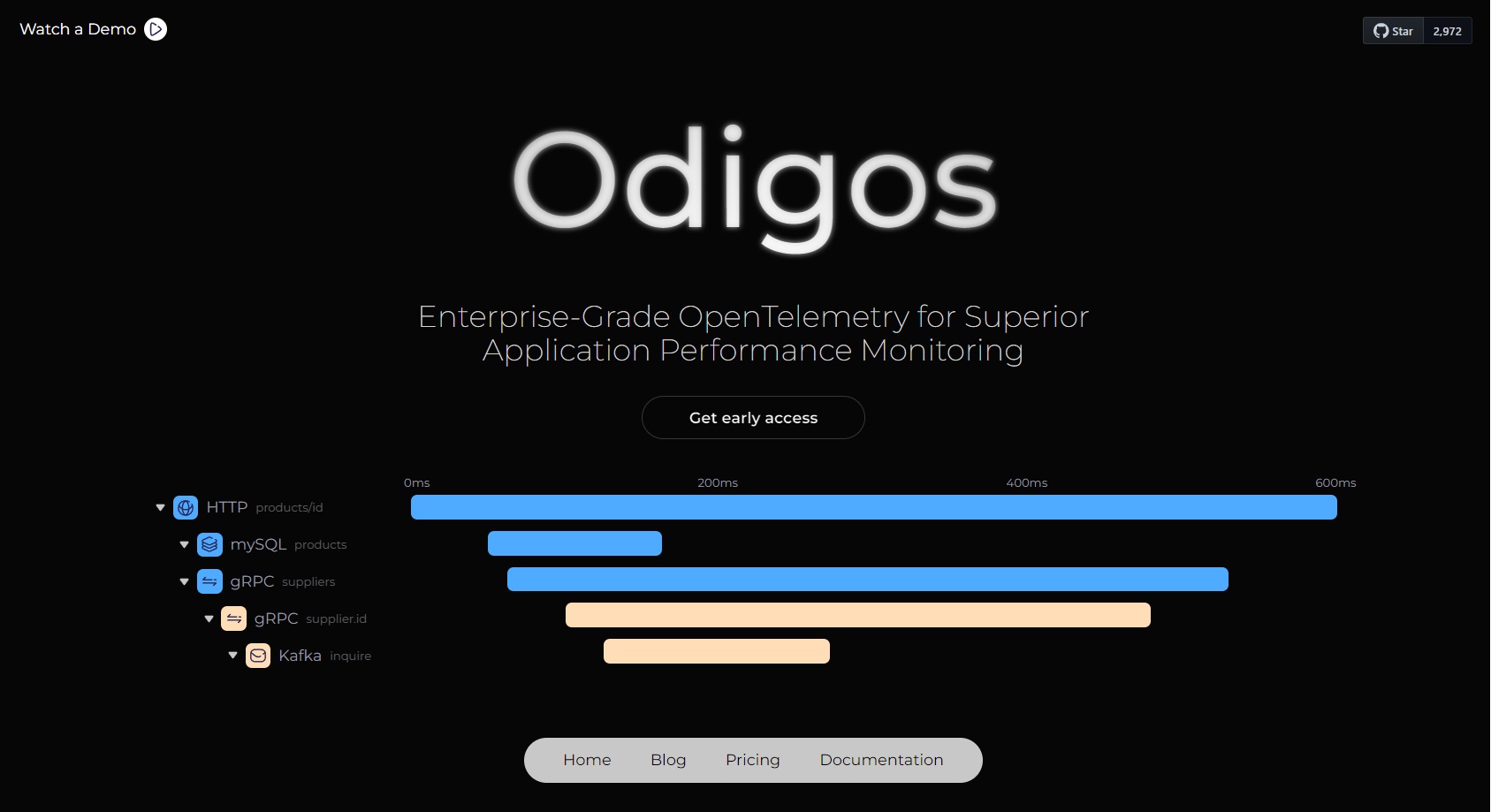 Watch a Demo

Star 2,972

Odigos

Enterprise-Grade OpenTelemetry for Superior Application Performance Monitoring

Get early access

0ms 200ms 400ms 600ms

HTTP products/id

mySQL products

gRPC suppliers

gRPC supplier.id

Kafka inquire

Home Blog Pricing Documentation